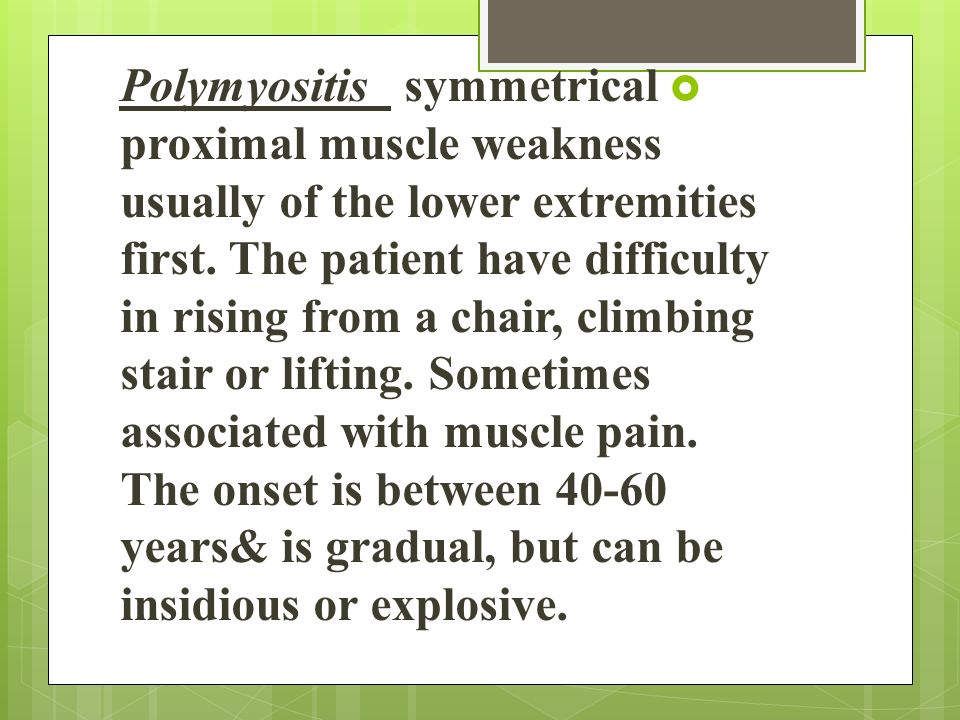 Polymyositis symmetrical proximal muscle weakness usually of the lower extremities first. The patient have difficulty in rising from a chair, climbing stair or lifting. Sometimes associated with muscle pain. The onset is between 40-60 years& is gradual, but can be insidious or explosive.